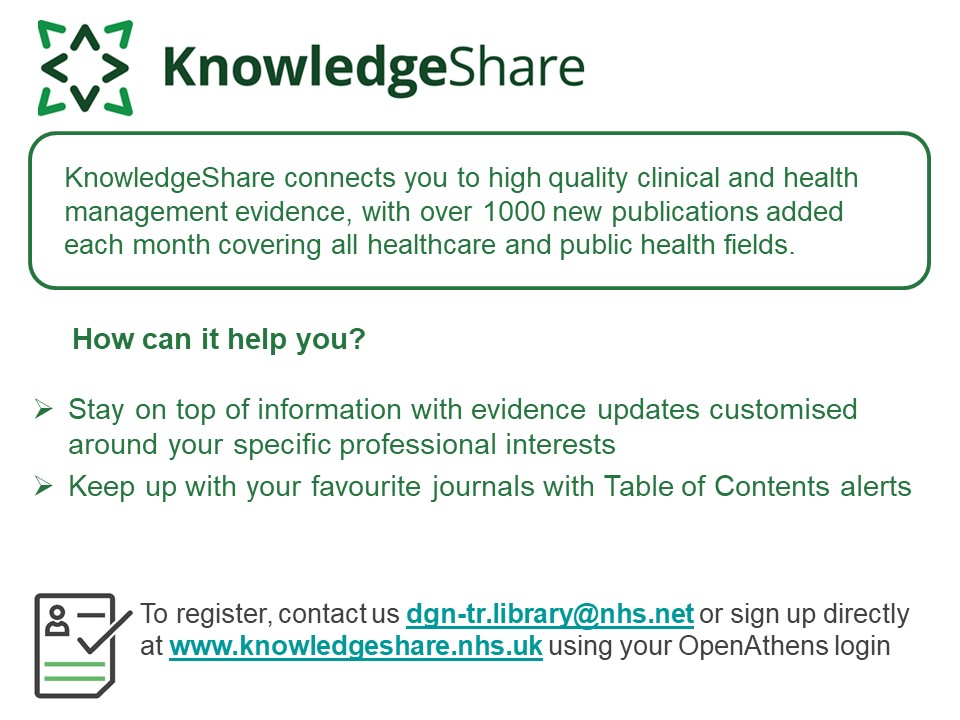 KnowledgeShare

KnowledgeShare connects you to high quality clinical and health management evidence, with over 1000 new publications added each month covering all healthcare and public health fields.

How can it help you?

➢ Stay on top of information with evidence updates customised around your specific professional interests
➢ Keep up with your favourite journals with Table of Contents alerts

To register, contact us dgn-tr.library@nhs.net or sign up directly at www.knowledgeshare.nhs.uk using your OpenAthens login